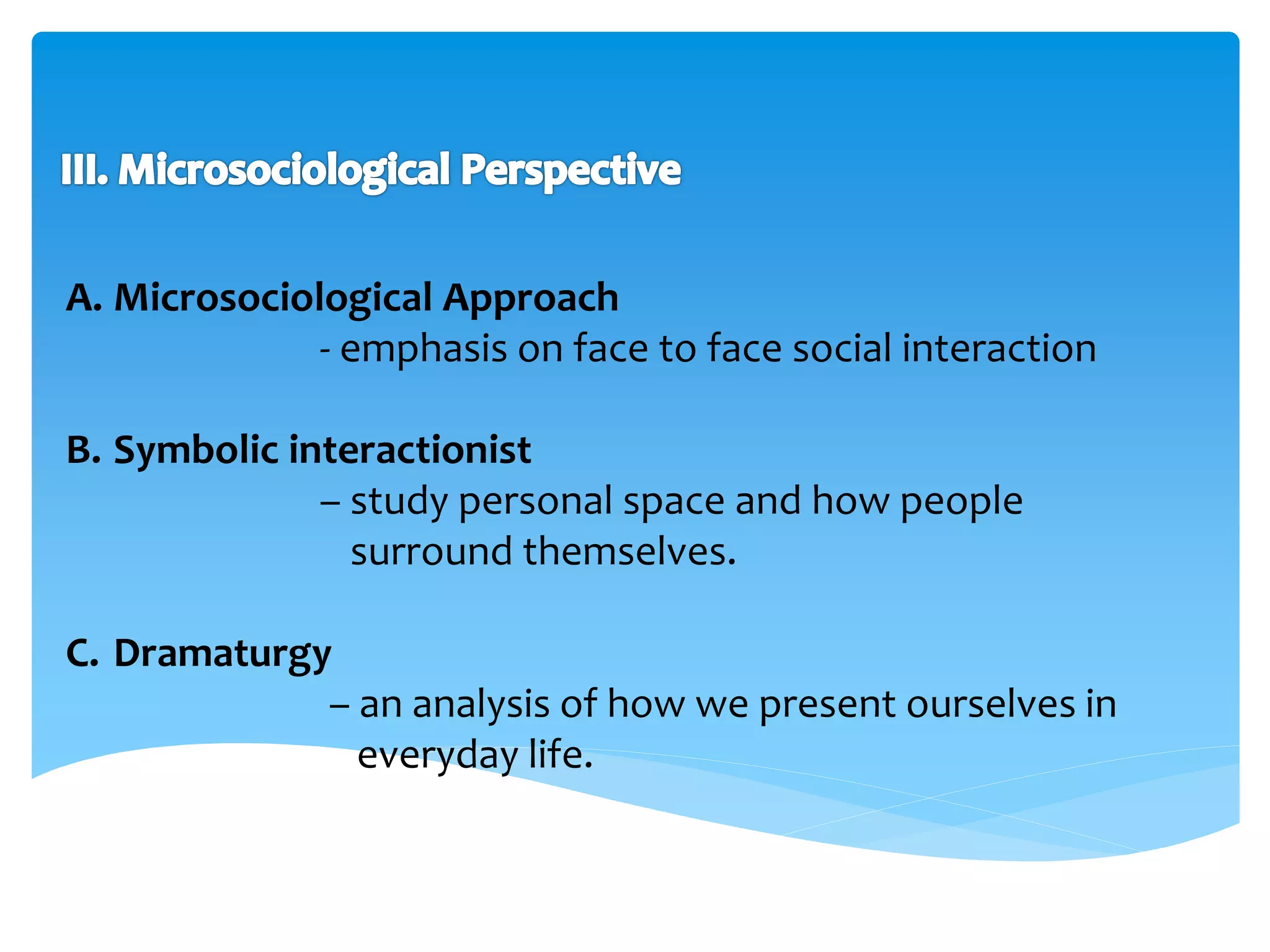 III. Microsociological Perspective

A. Microsociological Approach

- emphasis on face to face social interaction

B. Symbolic interactionist

– study personal space and how people surround themselves.

C. Dramaturgy

– an analysis of how we present ourselves in everyday life.